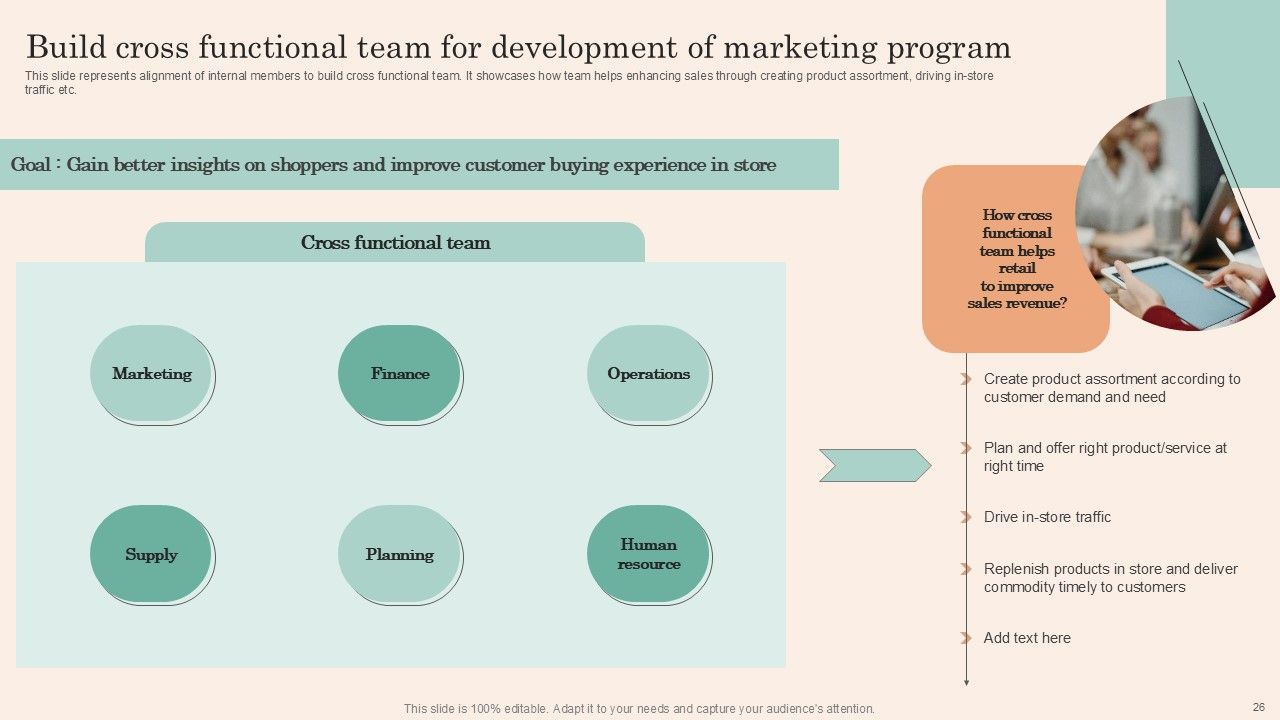 Build cross functional team for development of marketing program

This slide represents alignment of internal members to build cross functional team. It showcases how team helps enhancing sales through creating product assortment, driving in-store traffic etc.

Goal : Gain better insights on shoppers and improve customer buying experience in store

Cross functional team

Marketing

Finance

Operations

Supply

Planning

Human resource

How cross functional team helps retail to improve sales revenue?

Create product assortment according to customer demand and need

Plan and offer right product/service at right time

Drive in-store traffic

Replenish products in store and deliver commodity timely to customers

Add text here

This slide is 100% editable. Adapt it to your needs and capture your audience's attention.

26